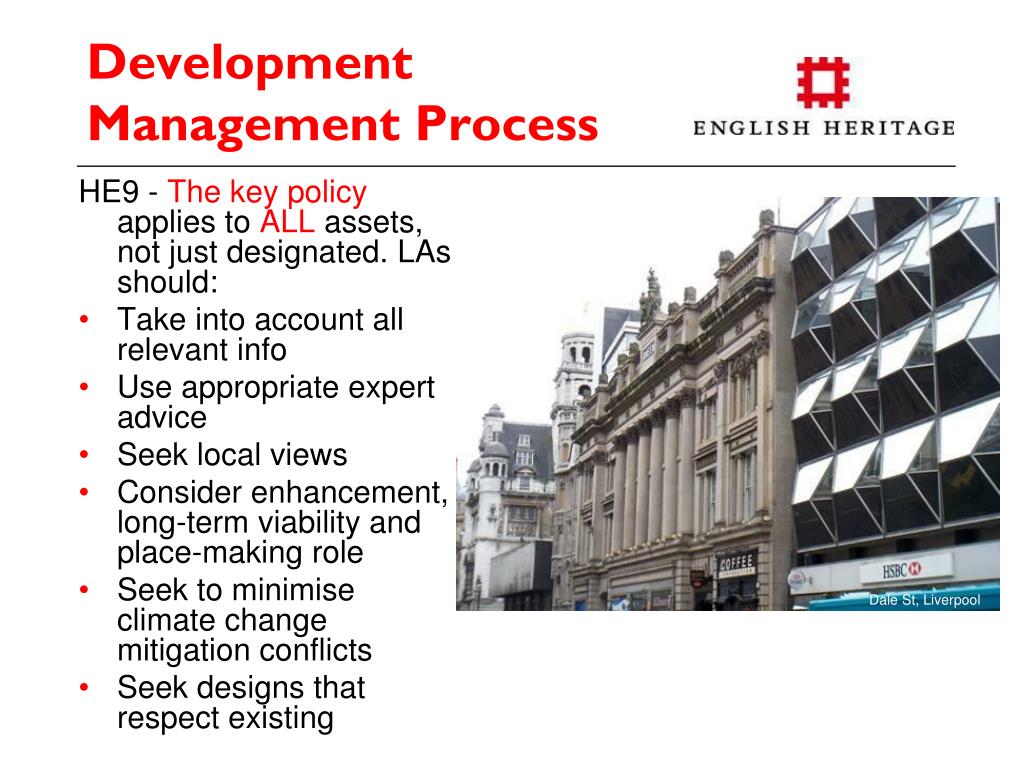 Development Management Process

ENGLISH HERITAGE

HE9 - The key policy applies to ALL assets, not just designated. LAs should:
• Take into account all relevant info
• Use appropriate expert advice
• Seek local views
• Consider enhancement, long-term viability and place-making role
• Seek to minimise climate change mitigation conflicts
• Seek designs that respect existing

COFFEE

HSBC

Dale St, Liverpool